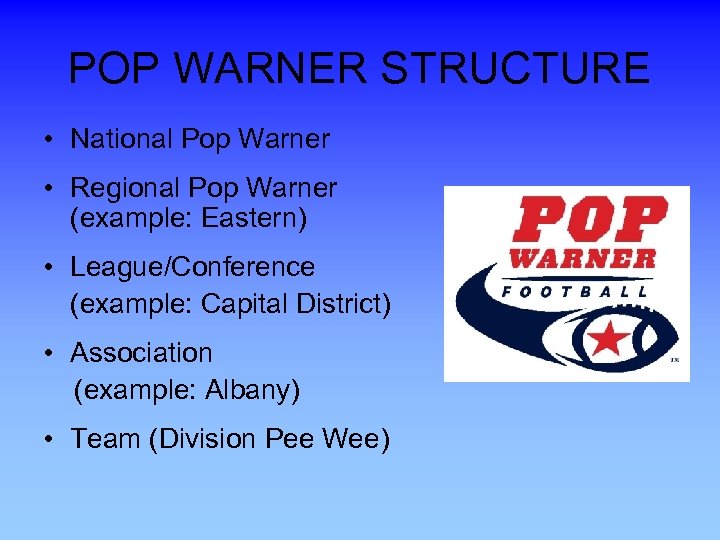 POP WARNER STRUCTURE

• National Pop Warner

• Regional Pop Warner (example: Eastern)

• League/Conference (example: Capital District)

• Association (example: Albany)

• Team (Division Pee Wee)

POP WARNER FOOTBALL